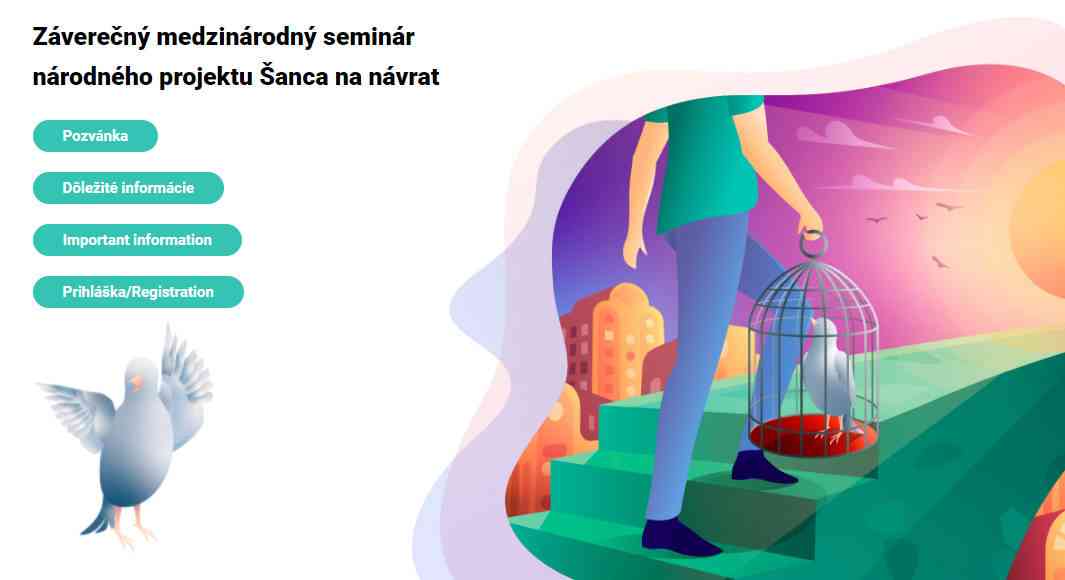 Záverečný medzinárodný seminár národného projektu Šanca na návrat

Pozvánka

Dôležité informácie

Important information

Prihláška/Registration